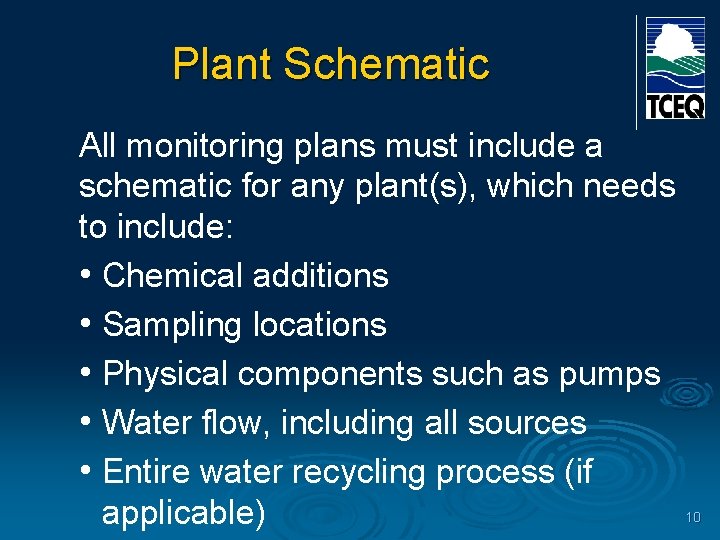 Plant Schematic

TCEQ

All monitoring plans must include a schematic for any plant(s), which needs to include:

• Chemical additions
• Sampling locations
• Physical components such as pumps
• Water flow, including all sources
• Entire water recycling process (if applicable)

10